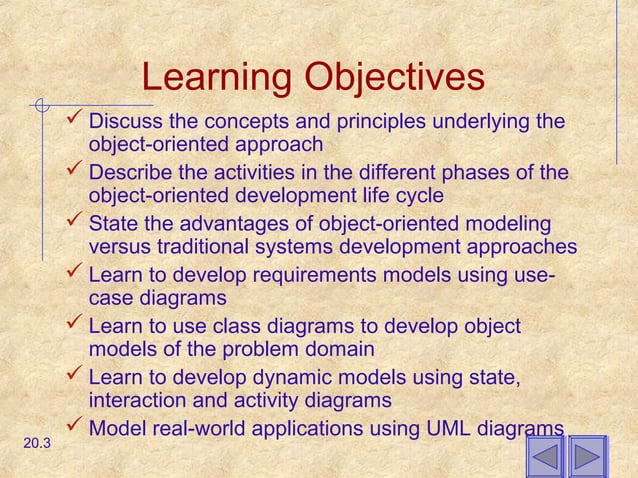 Learning Objectives

✓ Discuss the concepts and principles underlying the object-oriented approach

✓ Describe the activities in the different phases of the object-oriented development life cycle

✓ State the advantages of object-oriented modeling versus traditional systems development approaches

✓ Learn to develop requirements models using use-case diagrams

✓ Learn to use class diagrams to develop object models of the problem domain

✓ Learn to develop dynamic models using state, interaction and activity diagrams

✓ Model real-world applications using UML diagrams

20.3